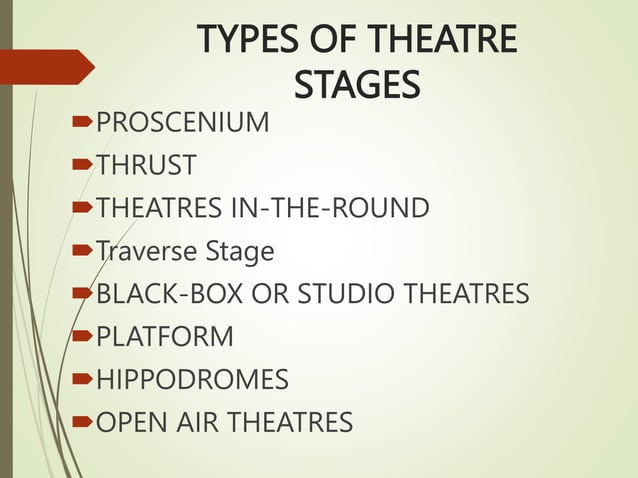 TYPES OF THEATRE STAGES

PROSCENIUM
THRUST
THEATRES IN-THE-ROUND
Traverse Stage
BLACK-BOX OR STUDIO THEATRES
PLATFORM
HIPPODROMES
OPEN AIR THEATRES